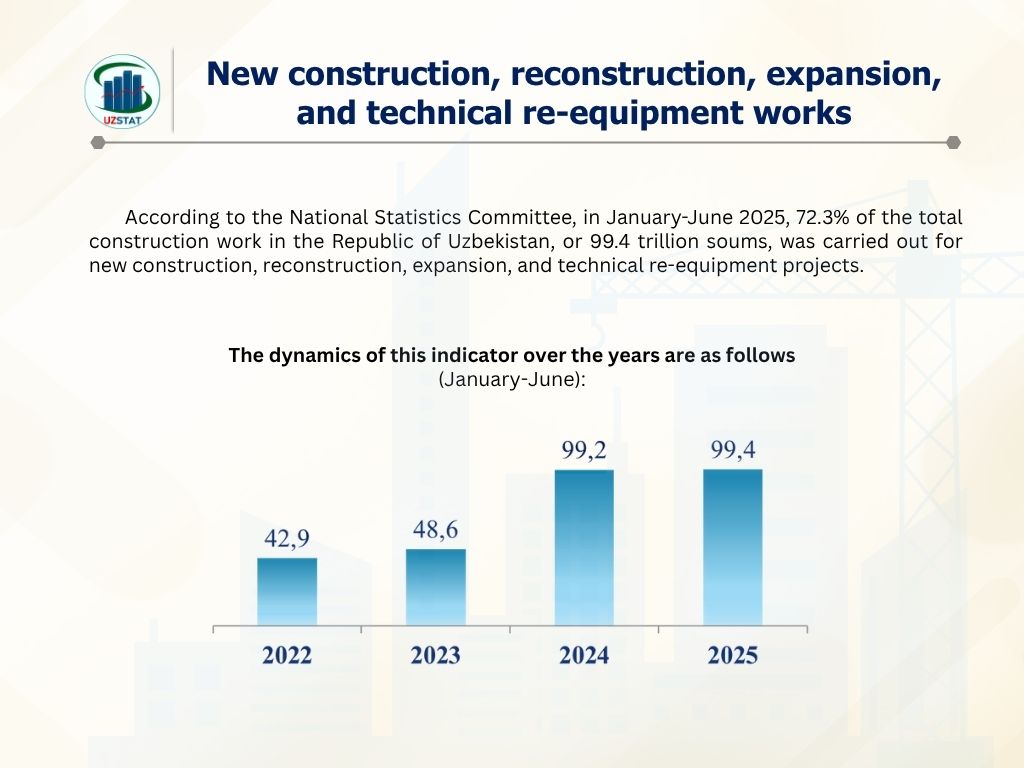 UZSTAT

New construction, reconstruction, expansion, and technical re-equipment works

According to the National Statistics Committee, in January-June 2025, 72.3% of the total construction work in the Republic of Uzbekistan, or 99.4 trillion soums, was carried out for new construction, reconstruction, expansion, and technical re-equipment projects.

The dynamics of this indicator over the years are as follows (January-June):

42,9
48,6
99,2
99,4

2022
2023
2024
2025